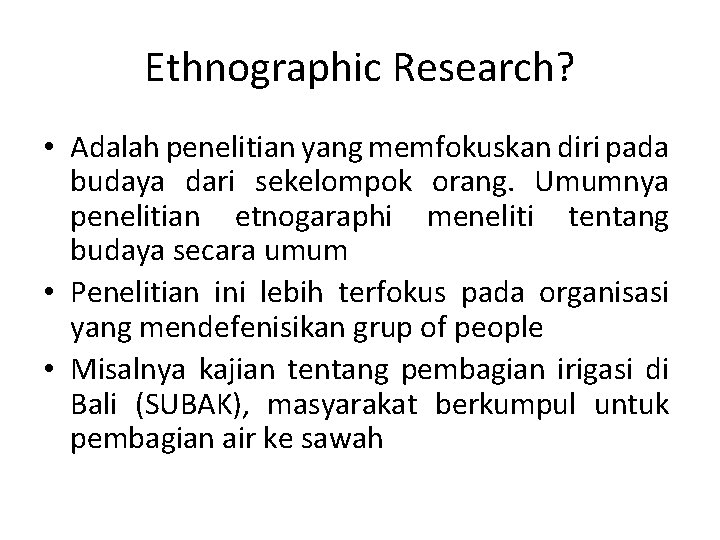 Ethnographic Research?

• Adalah penelitian yang memfokuskan diri pada budaya dari sekelompok orang. Umumnya penelitian etnogaraphi meneliti tentang budaya secara umum
• Penelitian ini lebih terfokus pada organisasi yang mendefenisikan grup of people
• Misalnya kajian tentang pembagian irigasi di Bali (SUBAK), masyarakat berkumpul untuk pembagian air ke sawah